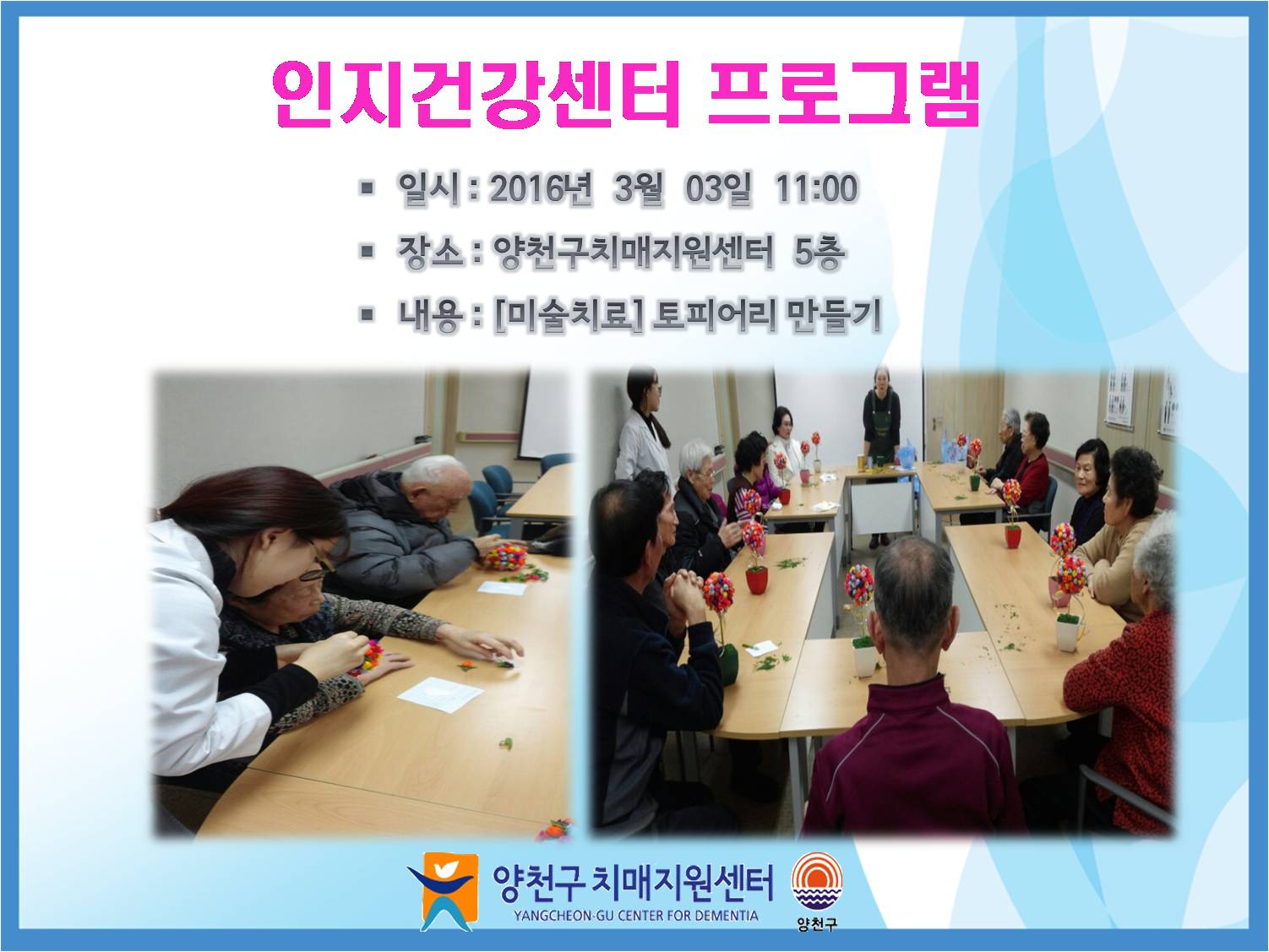 인지건강센터 프로그램

▪ 일시 : 2016년 3월 03일 11:00
▪ 장소 : 양천구치매지원센터 5층
▪ 내용 : [미술치료] 토피어리 만들기

양천구 치매지원센터
YANGCHEON-GU CENTER FOR DEMENTIA
양천구